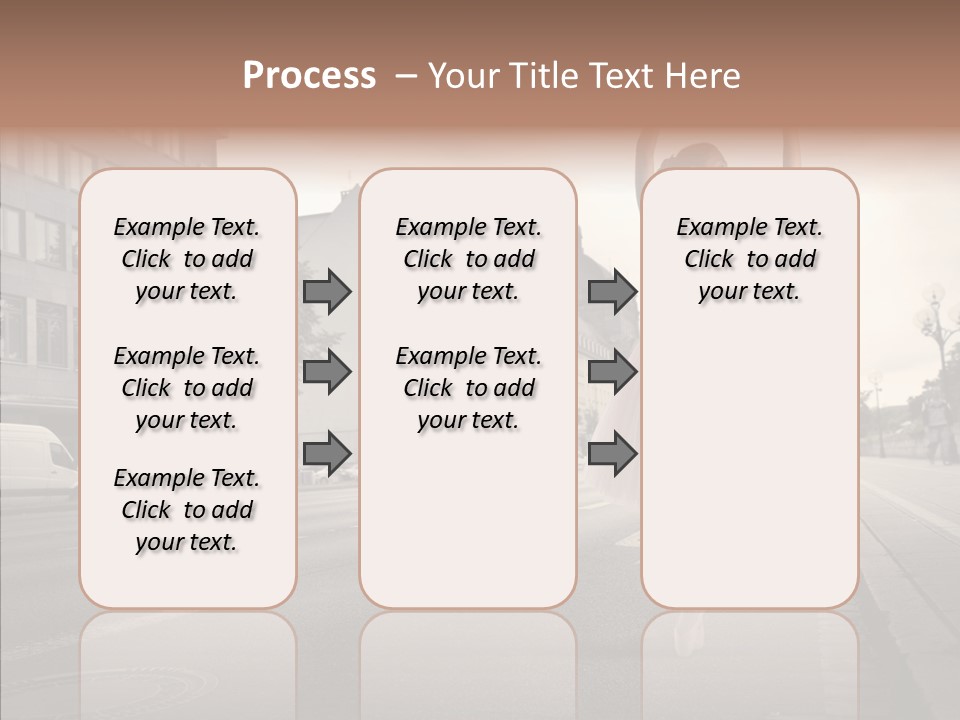 Process – Your Title Text Here

Example Text. Click to add your text.

Example Text. Click to add your text.

Example Text. Click to add your text.

Example Text. Click to add your text.

Example Text. Click to add your text.

Example Text. Click to add your text.